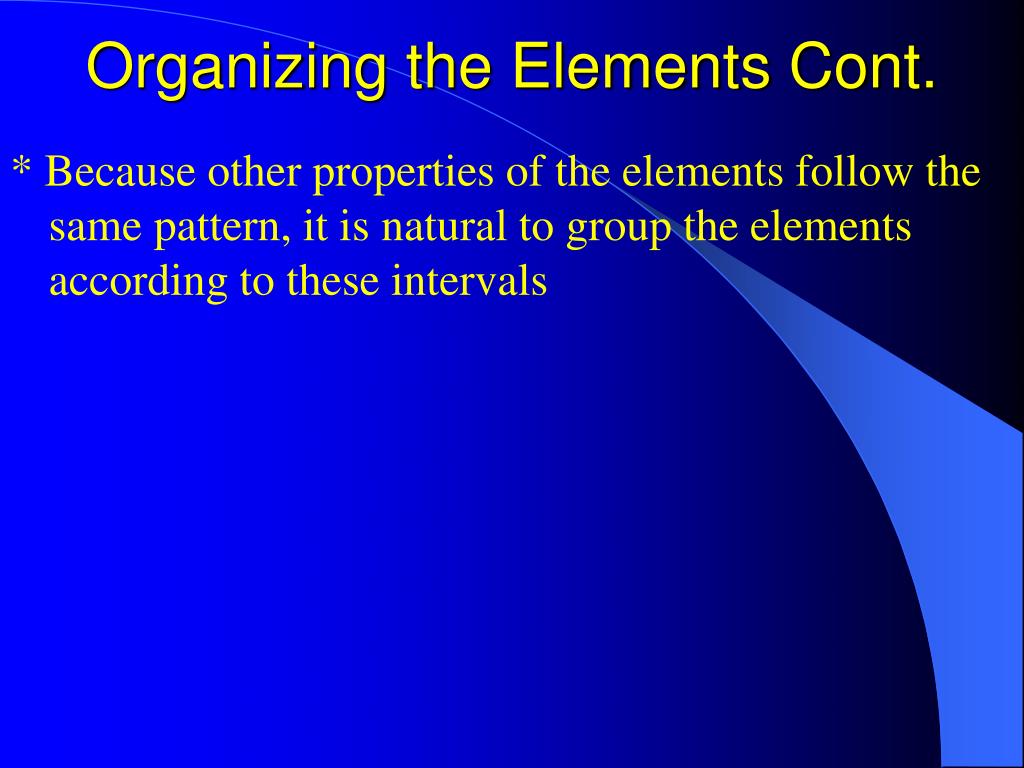 Organizing the Elements Cont.

* Because other properties of the elements follow the same pattern, it is natural to group the elements according to these intervals